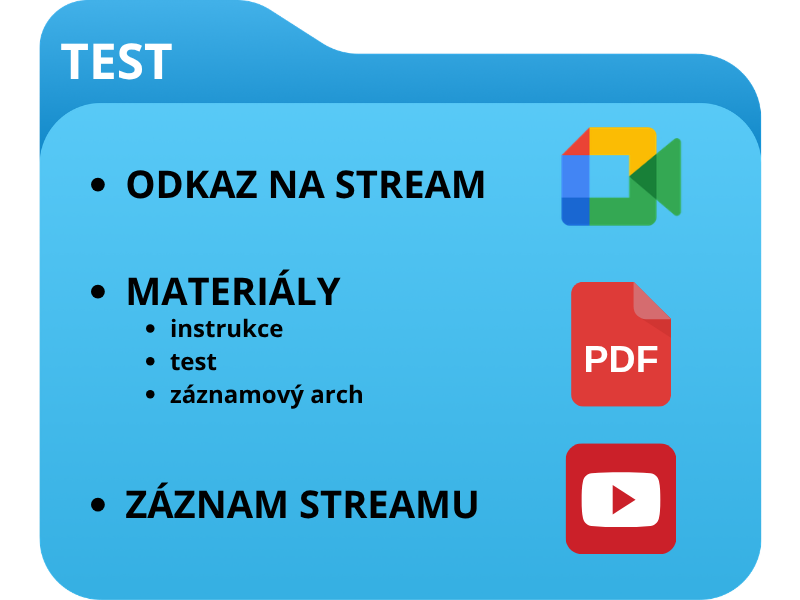 TEST

• ODKAZ NA STREAM

• MATERIÁLY
 • instrukce
 • test
 • záznamový arch

PDF

• ZÁZNAM STREAMU